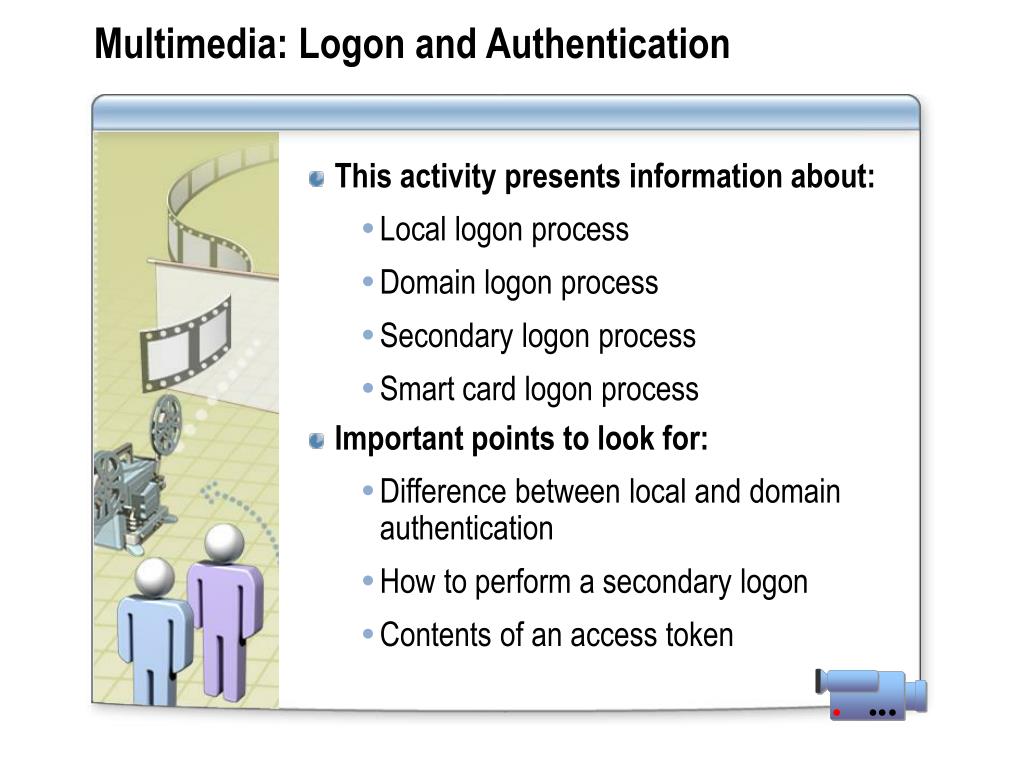 Multimedia: Logon and Authentication

This activity presents information about:

• Local logon process

• Domain logon process

• Secondary logon process

• Smart card logon process

Important points to look for:

• Difference between local and domain authentication

• How to perform a secondary logon

• Contents of an access token